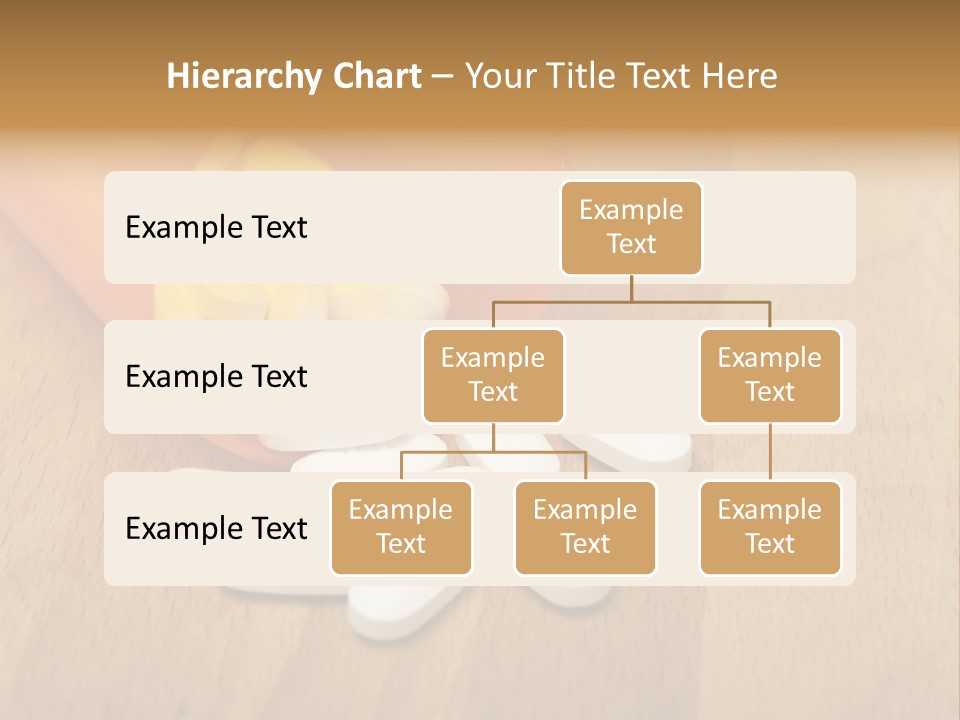 Hierarchy Chart – Your Title Text Here

Example Text

Example Text

Example Text

Example Text

Example Text

Example Text

Example Text

Example Text

Example Text